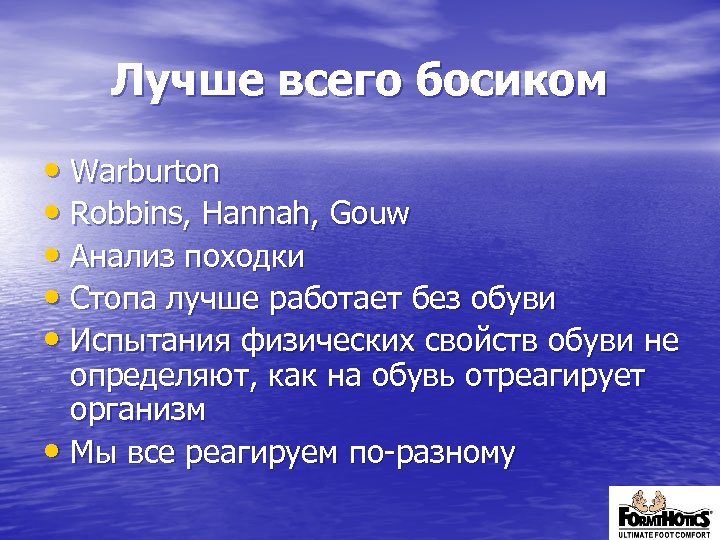 Лучше всего босиком

• Warburton
• Robbins, Hannah, Gouw
• Анализ походки
• Стопа лучше работает без обуви
• Испытания физических свойств обуви не определяют, как на обувь отреагирует организм
• Мы все реагируем по-разному

FORMTHOTICS
ULTIMATE FOOT COMFORT